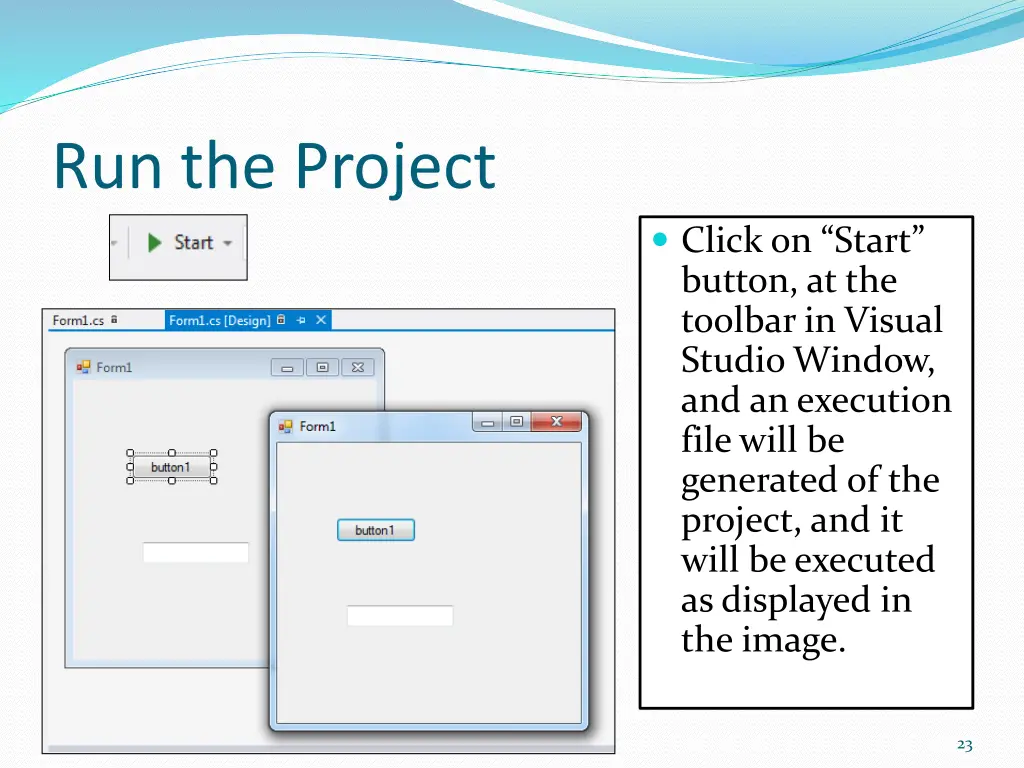 Run the Project

Start

Form1.cs Form1.cs [Design]

Form1

button1

Form1

button1

Click on “Start” button, at the toolbar in Visual Studio Window, and an execution file will be generated of the project, and it will be executed as displayed in the image.

23